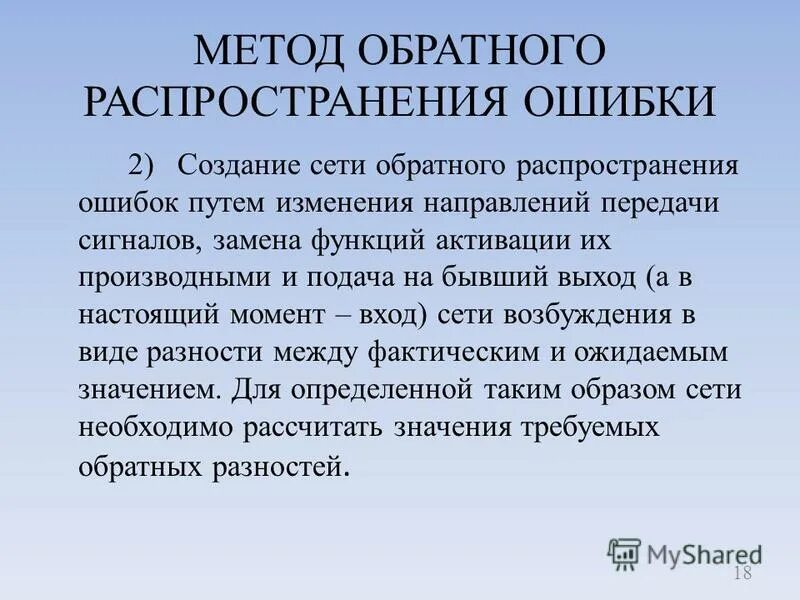 МЕТОД ОБРАТНОГО РАСПРОСТРАНЕНИЯ ОШИБКИ

2) Создание сети обратного распространения ошибок путем изменения направлений передачи сигналов, замена функций активации их производными и подача на бывший выход (а в настоящий момент – вход) сети возбуждения в виде разности между фактическим и ожидаемым значением. Для определенной таким образом сети необходимо рассчитать значения требуемых обратных разностей.

MyShared

18